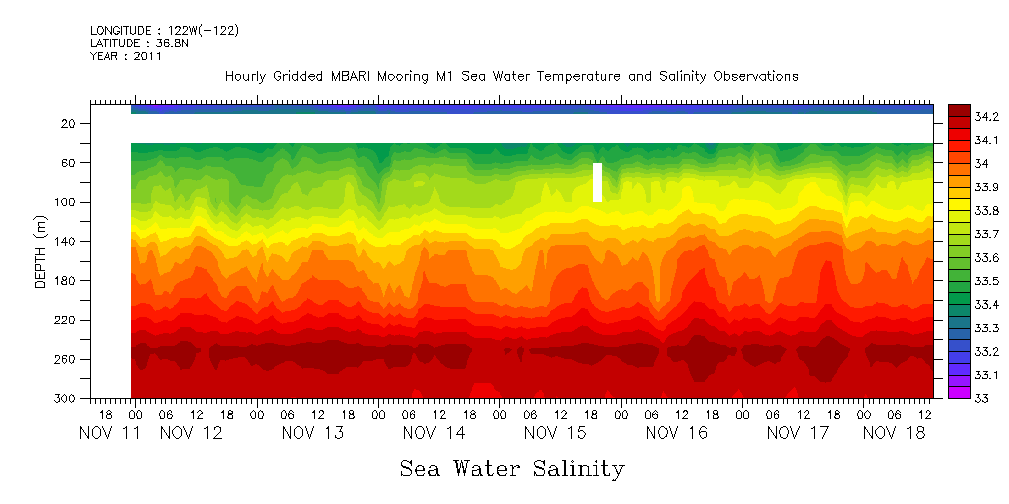 LONGITUDE : 122W(-122)
LATITUDE : 36.8N
YEAR : 2011

Hourly Gridded MBARI Mooring M1 Sea Water Temperature and Salinity Observations

DEPTH (m)

20
60
100
140
180
220
260
300

18 00 06 12 18 00 06 12 18 00 06 12 18 00 06 12 18 00 06 12 18 00 06 12 18 00 06 12 18 00 06 12
NOV 11 NOV 12 NOV 13 NOV 14 NOV 15 NOV 16 NOV 17 NOV 18

34.2
34.1
34
33.9
33.8
33.7
33.6
33.5
33.4
33.3
33.2
33.1
33

Sea Water Salinity